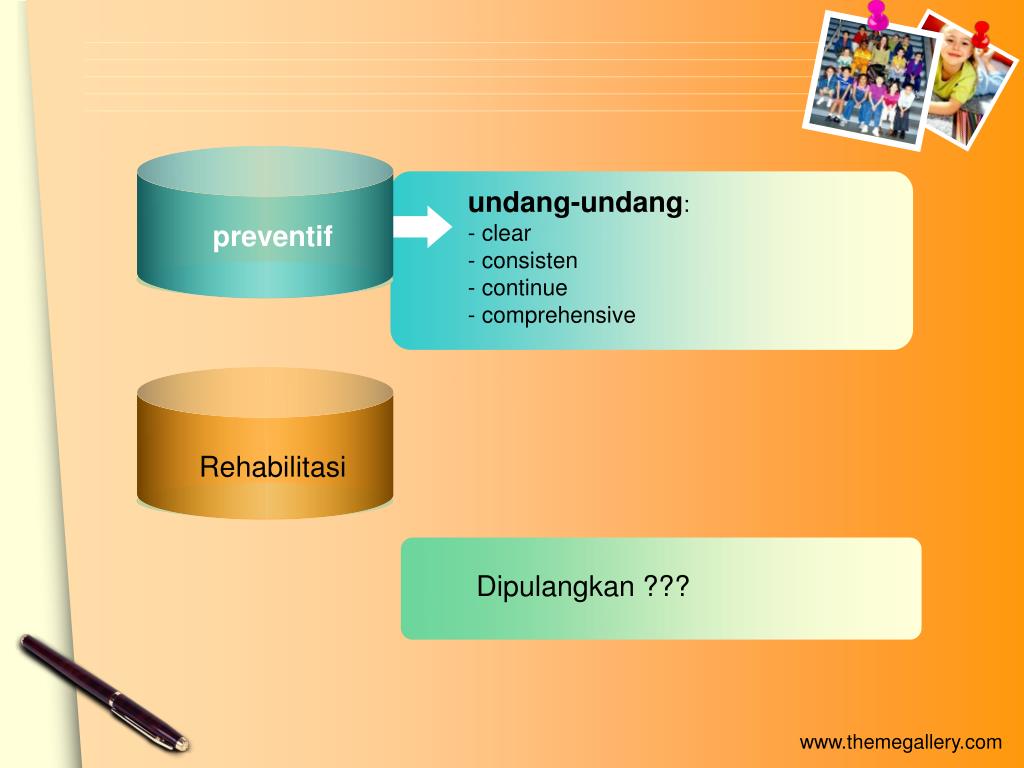 preventif

undang-undang:
- clear
- consisten
- continue
- comprehensive

Rehabilitasi

Dipulangkan ???

www.themegallery.com